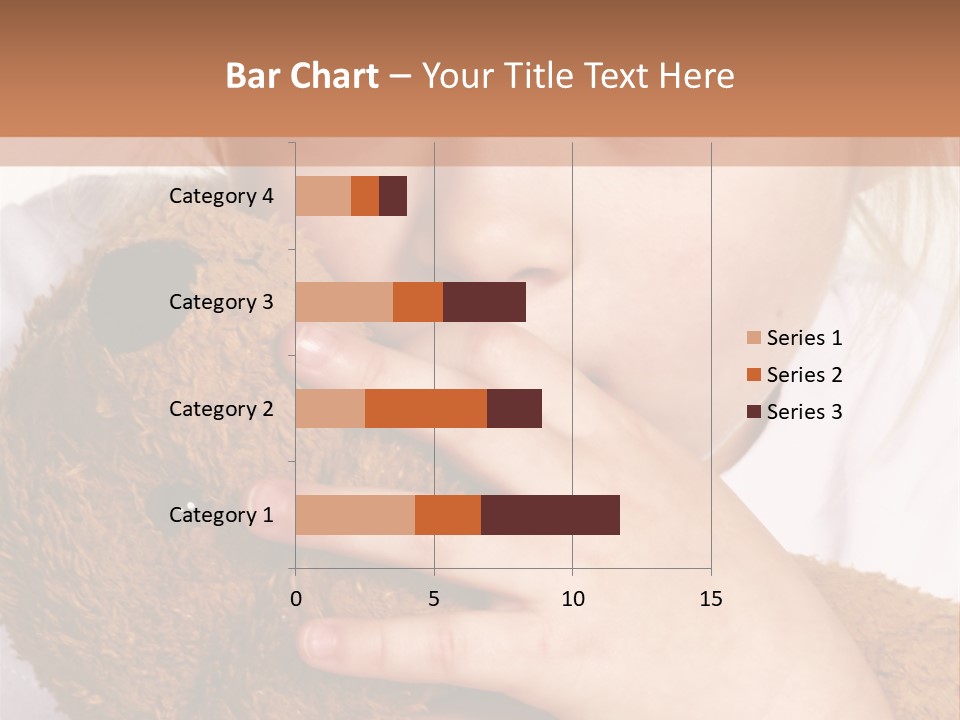 Bar Chart – Your Title Text Here

Category 4
Category 3
Category 2
Category 1

0 5 10 15

Series 1
Series 2
Series 3